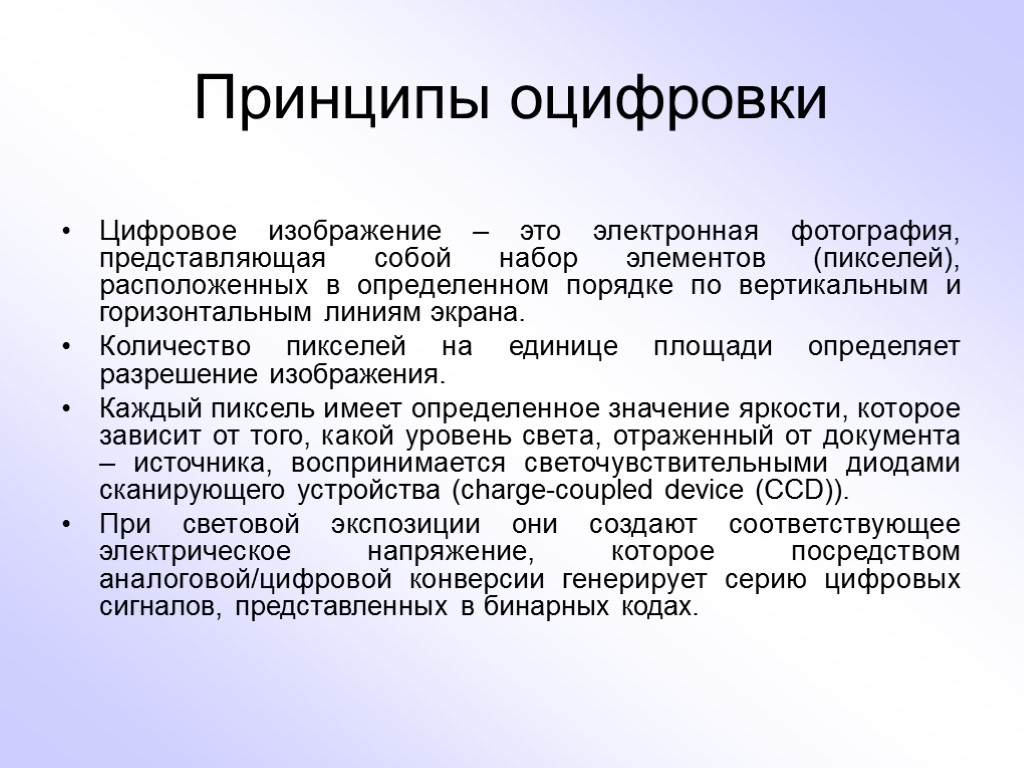 Принципы оцифровки

• Цифровое изображение – это электронная фотография, представляющая собой набор элементов (пикселей), расположенных в определенном порядке по вертикальным и горизонтальным линиям экрана.
• Количество пикселей на единице площади определяет разрешение изображения.
• Каждый пиксель имеет определенное значение яркости, которое зависит от того, какой уровень света, отраженный от документа – источника, воспринимается светочувствительными диодами сканирующего устройства (charge-coupled device (CCD)).
• При световой экспозиции они создают соответствующее электрическое напряжение, которое посредством аналоговой/цифровой конверсии генерирует серию цифровых сигналов, представленных в бинарных кодах.